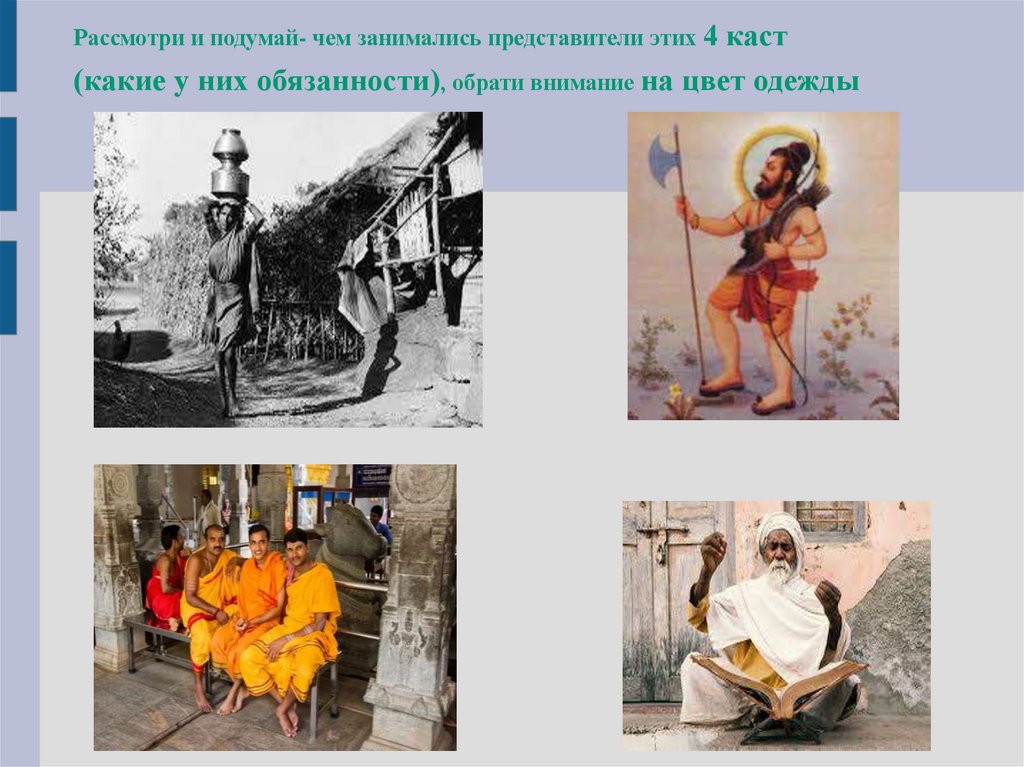 Рассмотри и подумай- чем занимались представители этих 4 каст (какие у них обязанности), обрати внимание на цвет одежды